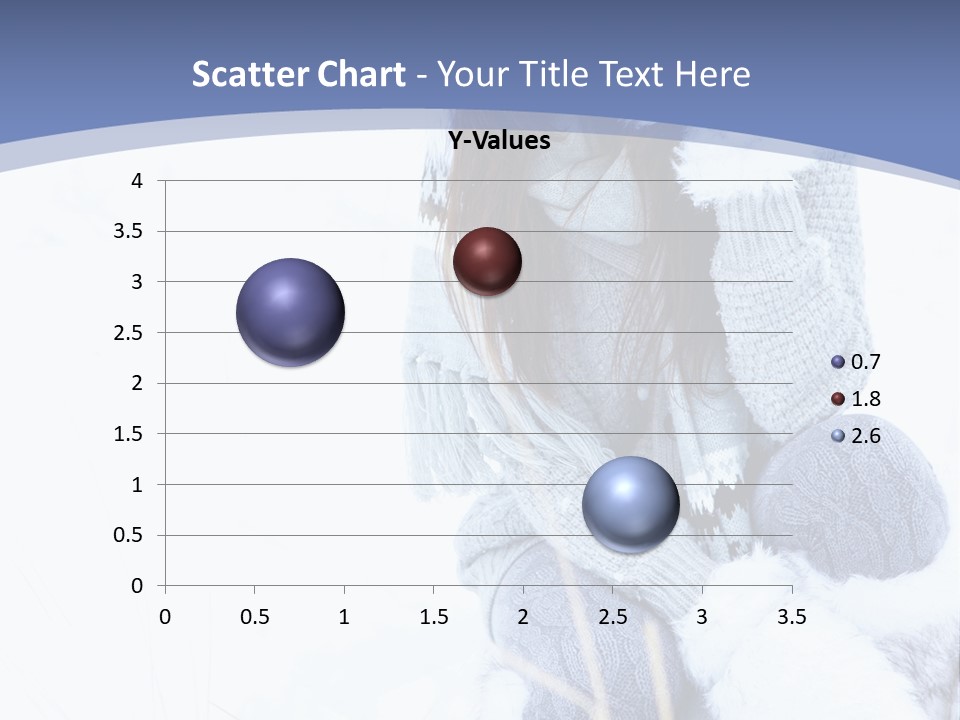 Scatter Chart - Your Title Text Here

Y-Values

4
3.5
3
2.5
2
1.5
1
0.5
0

0 0.5 1 1.5 2 2.5 3 3.5

0.7
1.8
2.6